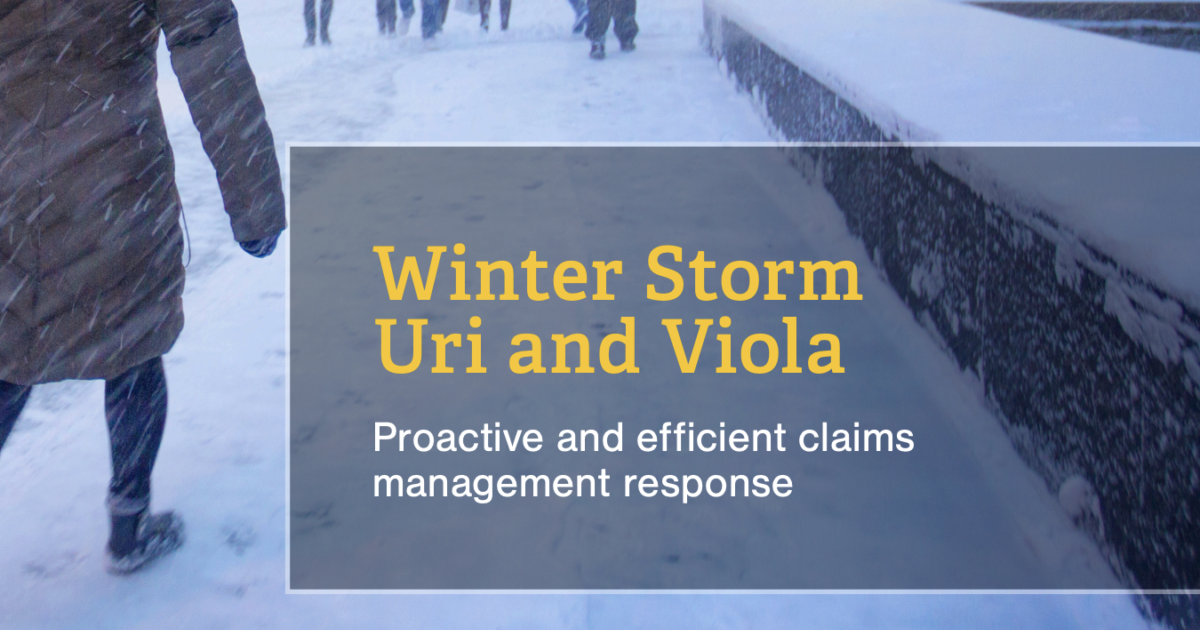 Winter Storm Uri and Viola

Proactive and efficient claims management response